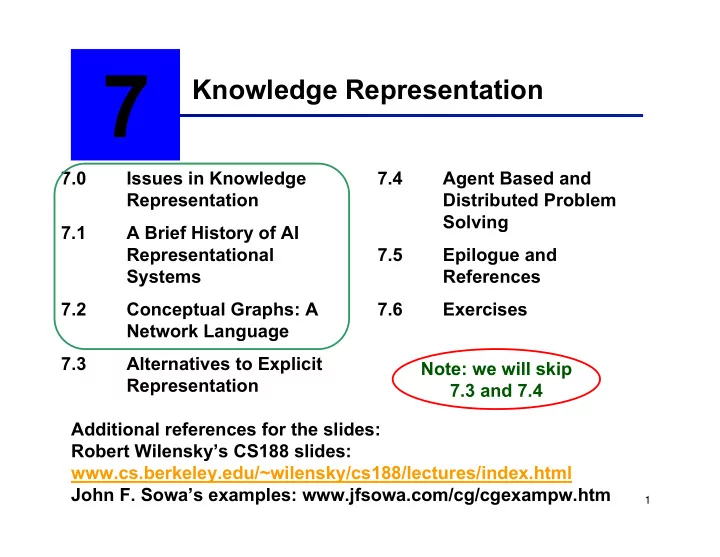 7

Knowledge Representation

7.0 Issues in Knowledge Representation

7.1 A Brief History of AI Representational Systems

7.2 Conceptual Graphs: A Network Language

7.3 Alternatives to Explicit Representation

7.4 Agent Based and Distributed Problem Solving

7.5 Epilogue and References

7.6 Exercises

Note: we will skip 7.3 and 7.4

Additional references for the slides:
Robert Wilensky's CS188 slides:
www.cs.berkeley.edu/~wilensky/cs188/lectures/index.html
John F. Sowa's examples: www.jfsowa.com/cg/cgexampw.htm

1